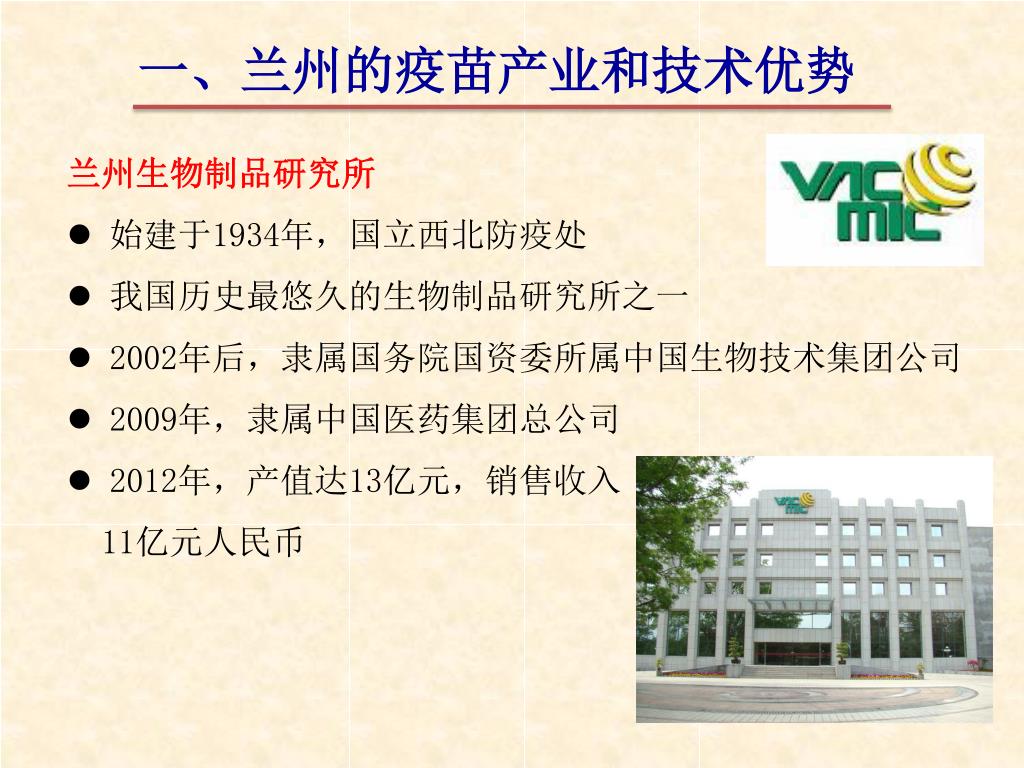 一、兰州的疫苗产业和技术优势

兰州生物制品研究所

VAC MIC

● 始建于1934年，国立西北防疫处

● 我国历史最悠久的生物制品研究所之一

● 2002年后，隶属国务院国资委所属中国生物技术集团公司

● 2009年，隶属中国医药集团总公司

● 2012年，产值达13亿元，销售收入11亿元人民币

VAC MIC